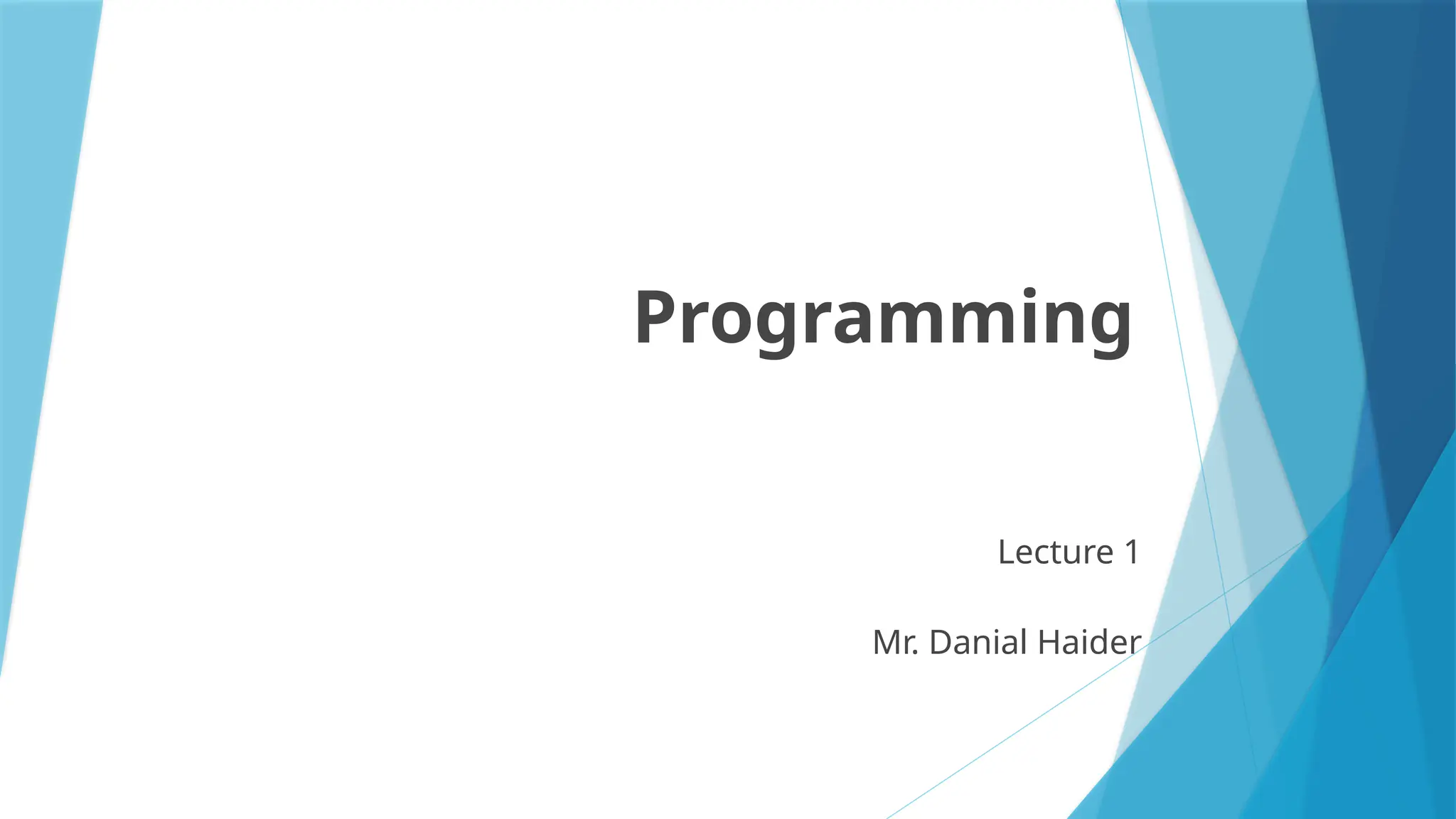 Programming

Lecture 1

Mr. Danial Haider